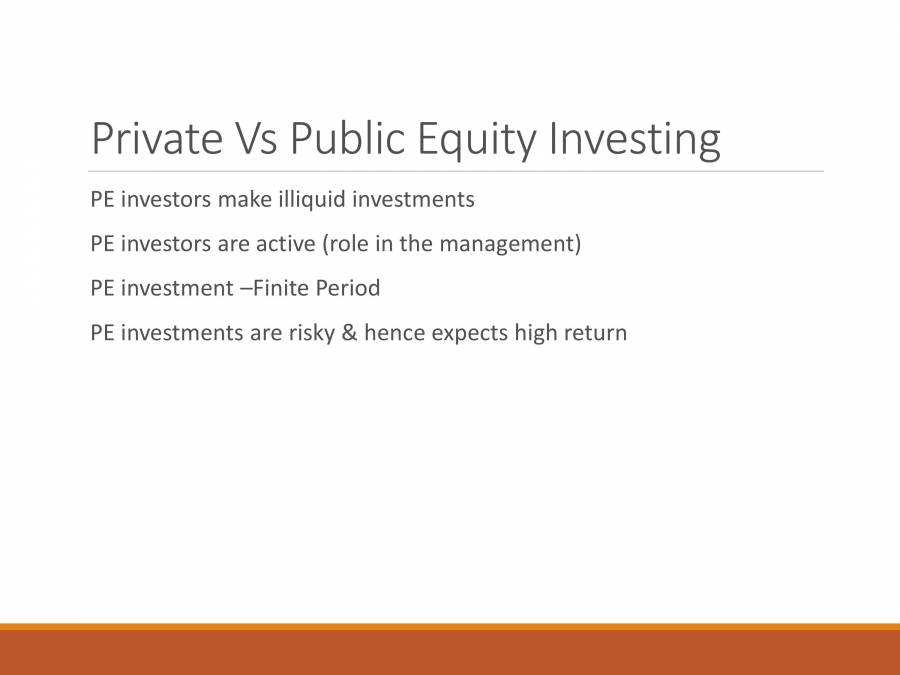 Private Vs Public Equity Investing

PE investors make illiquid investments

PE investors are active (role in the management)

PE investment –Finite Period

PE investments are risky & hence expects high return